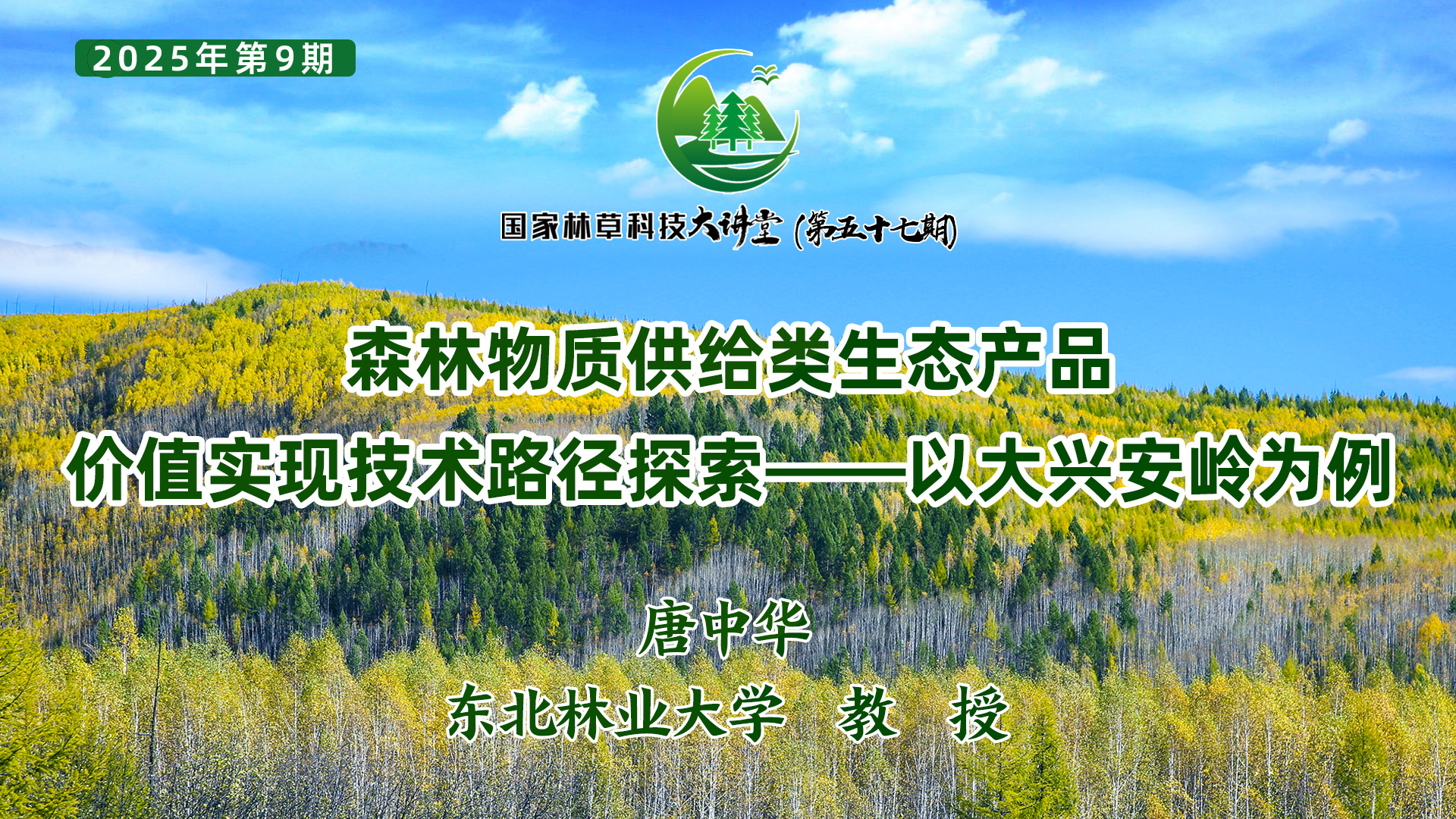 2025年第9期

国家林草科技大讲堂（第五十七期）

森林物质供给类生态产品
价值实现技术路径探索——以大兴安岭为例

唐中华
东北林业大学　教　授